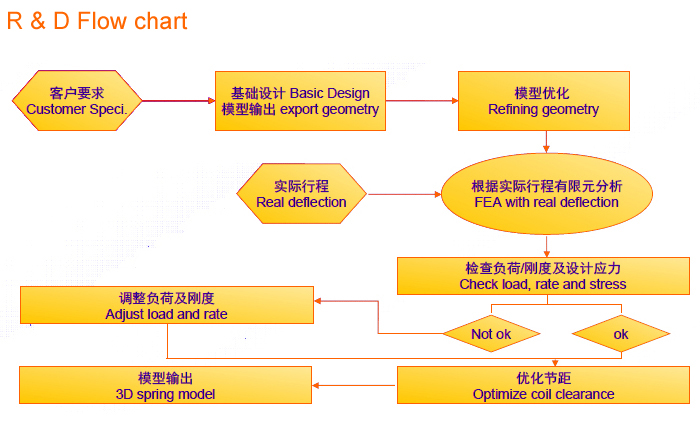 R & D Flow chart

客户要求
Customer Speci.

基础设计 Basic Design
模型输出 export geometry

模型优化
Refining geometry

实际行程
Real deflection

根据实际行程有限元分析
FEA with real deflection

检查负荷/刚度及设计应力
Check load, rate and stress

调整负荷及刚度
Adjust load and rate

Not ok

ok

模型输出
3D spring model

优化节距
Optimize coil clearance